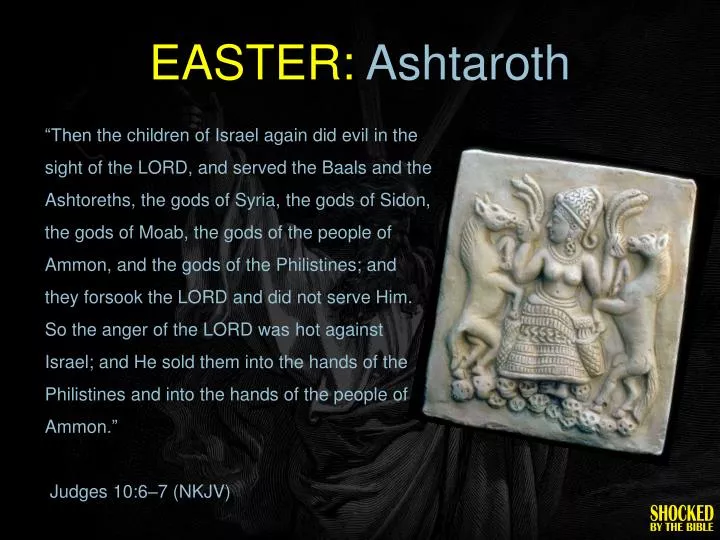 EASTER: Ashtaroth

“Then the children of Israel again did evil in the sight of the LORD, and served the Baals and the Ashtoreths, the gods of Syria, the gods of Sidon, the gods of Moab, the gods of the people of Ammon, and the gods of the Philistines; and they forsook the LORD and did not serve Him. So the anger of the LORD was hot against Israel; and He sold them into the hands of the Philistines and into the hands of the people of Ammon.”

Judges 10:6–7 (NKJV)

SHOCKED BY THE BIBLE